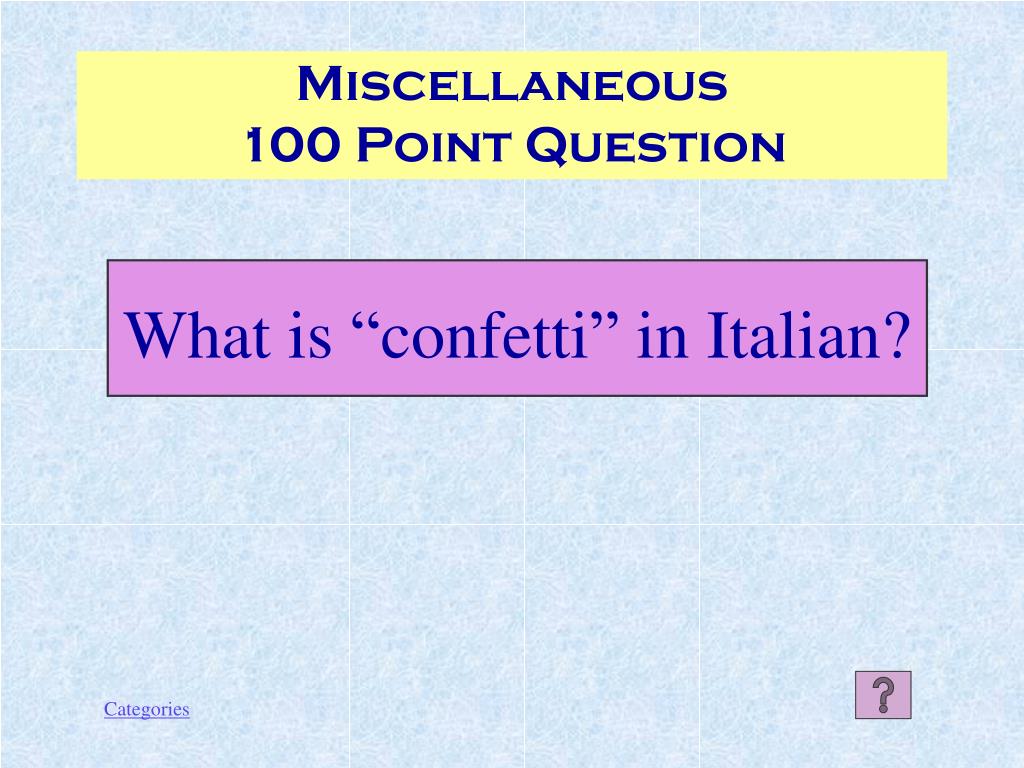 Miscellaneous
100 Point Question

What is “confetti” in Italian?

Categories

?